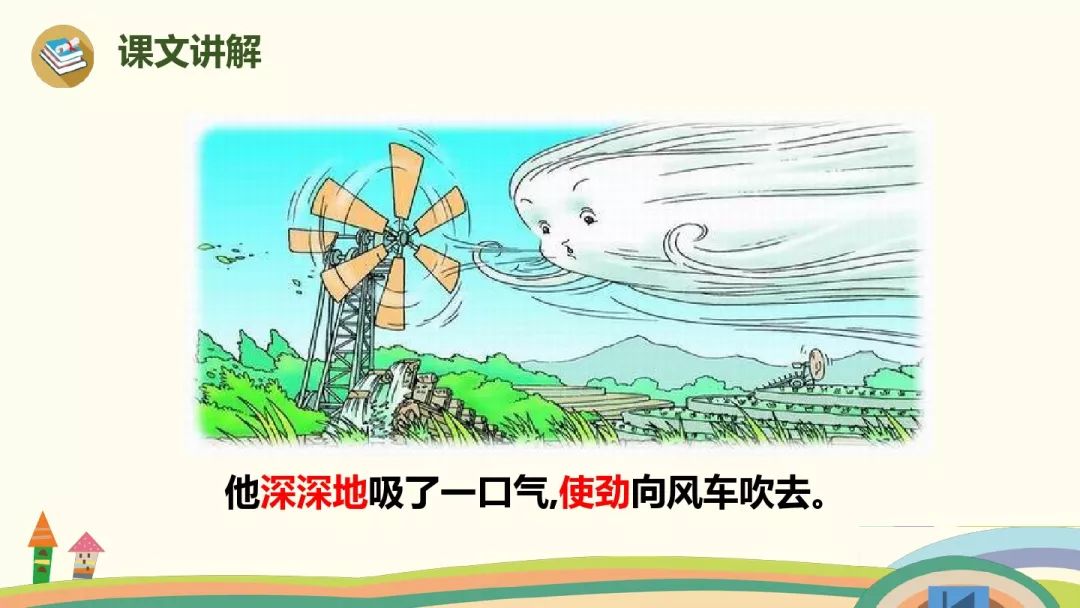 课文讲解

他深深地吸了一口气,使劲向风车吹去。